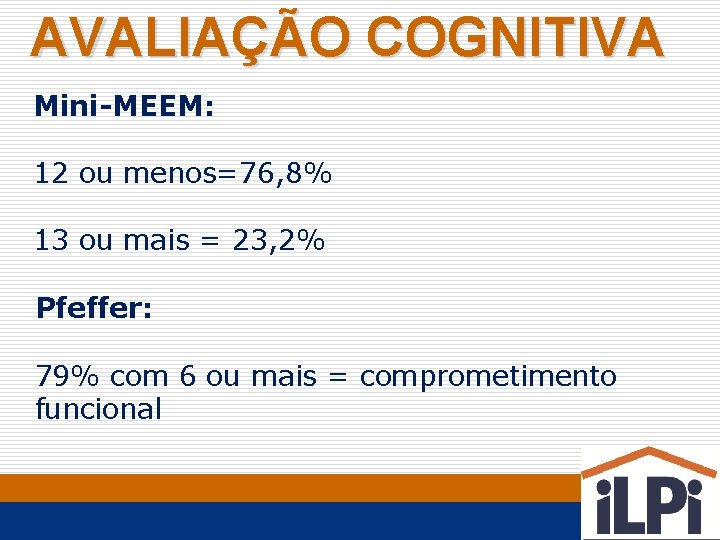 AVALIAÇÃO COGNITIVA

Mini-MEEM:

12 ou menos=76,8%

13 ou mais = 23,2%

Pfeffer:

79% com 6 ou mais = comprometimento funcional

iLPi